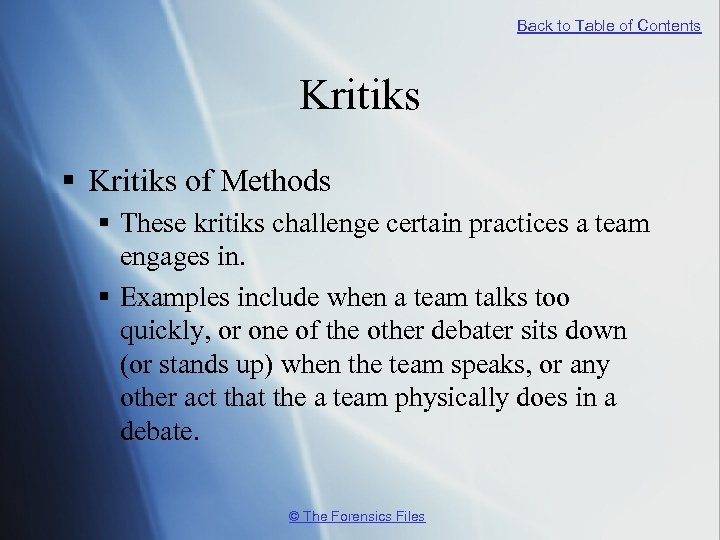 Back to Table of Contents

Kritiks

▪ Kritiks of Methods
▪ These kritiks challenge certain practices a team engages in.
▪ Examples include when a team talks too quickly, or one of the other debater sits down (or stands up) when the team speaks, or any other act that the a team physically does in a debate.

© The Forensics Files